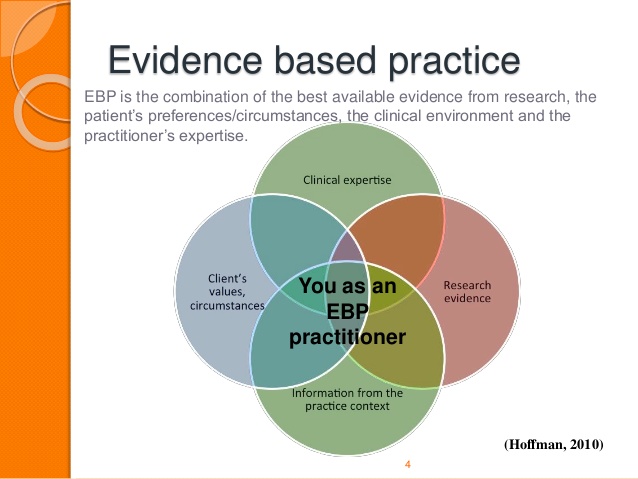 Evidence based practice

EBP is the combination of the best available evidence from research, the patient's preferences/circumstances, the clinical environment and the practitioner's expertise.

Clinical expertise

Client's values, circumstances

You as an EBP practitioner

Research evidence

Information from the practice context

(Hoffman, 2010)

4